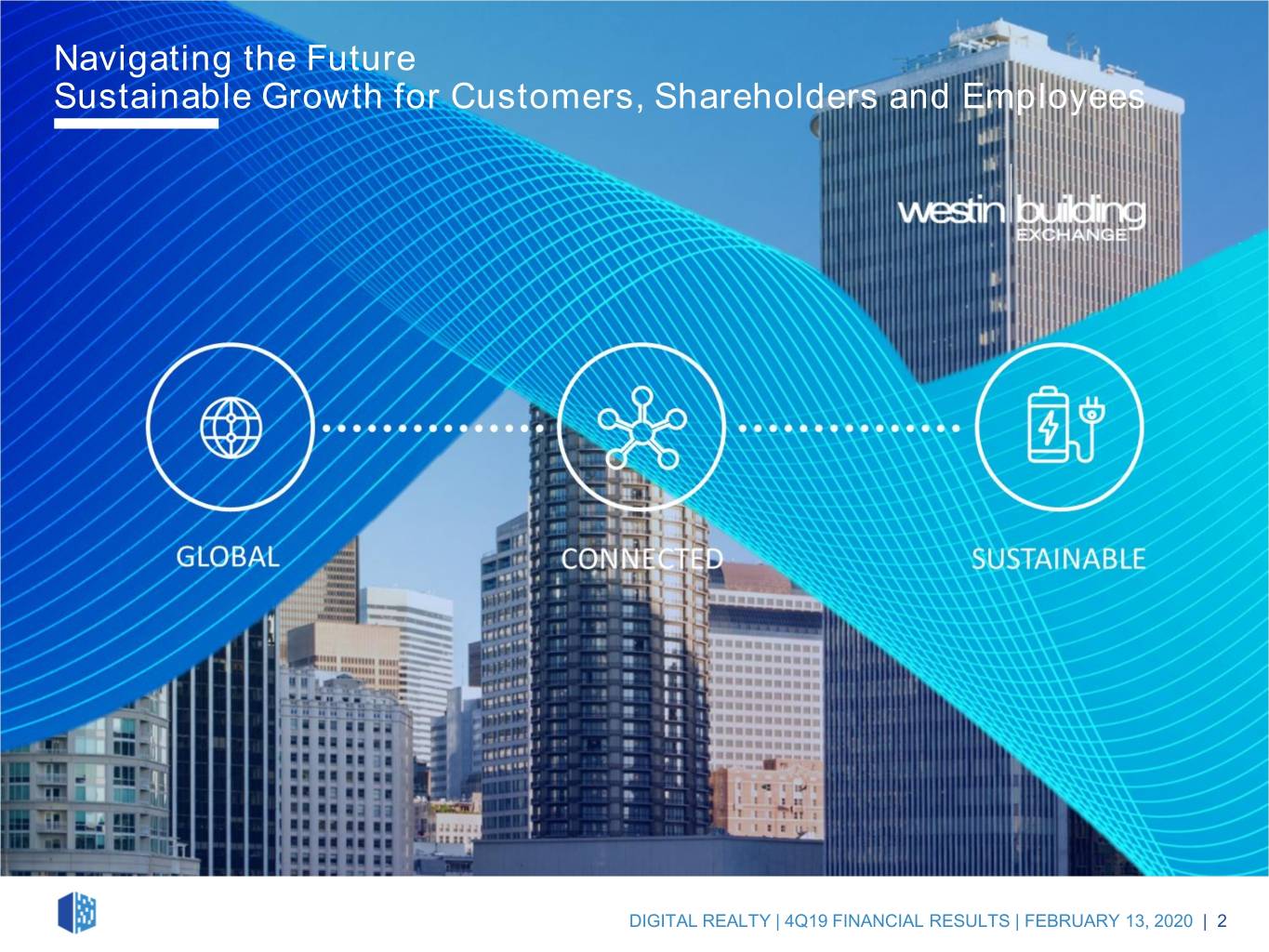 Navigating the Future
Sustainable Growth for Customers, Shareholders and Employees

westin building
EXCHANGE

GLOBAL

CONNECTED

SUSTAINABLE

DIGITAL REALTY | 4Q19 FINANCIAL RESULTS | FEBRUARY 13, 2020 | 2